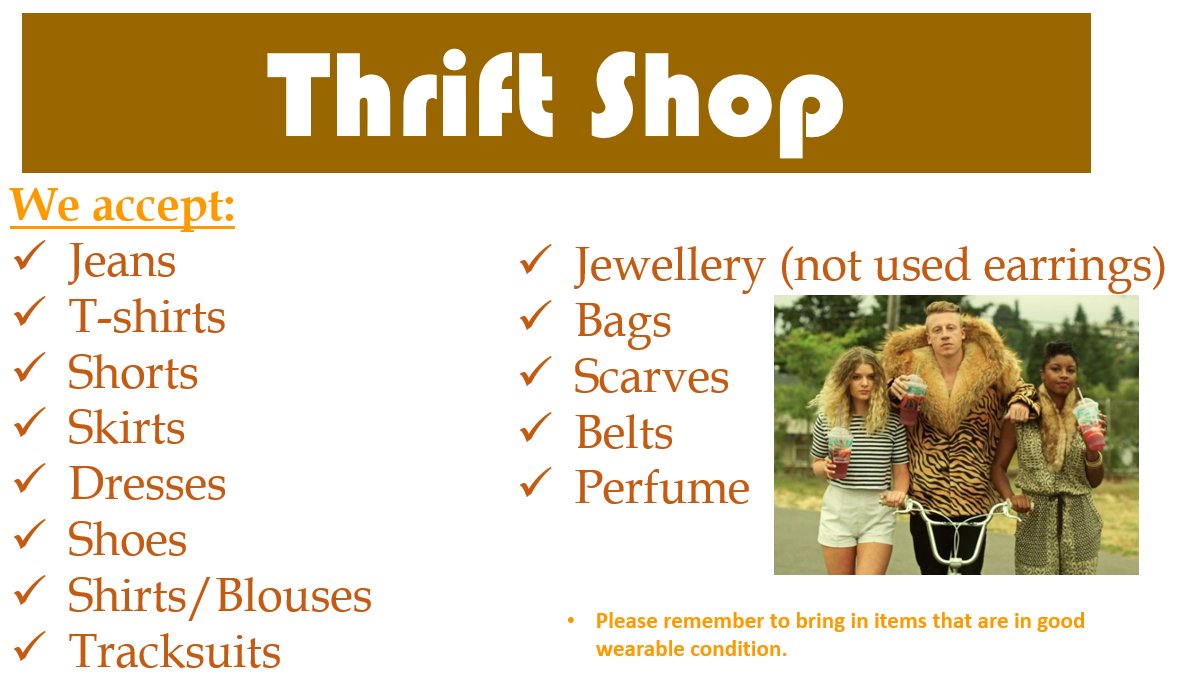 Thrift Shop

We accept:

✓ Jeans
✓ T-shirts
✓ Shorts
✓ Skirts
✓ Dresses
✓ Shoes
✓ Shirts/Blouses
✓ Tracksuits

✓ Jewellery (not used earrings)
✓ Bags
✓ Scarves
✓ Belts
✓ Perfume

• Please remember to bring in items that are in good wearable condition.